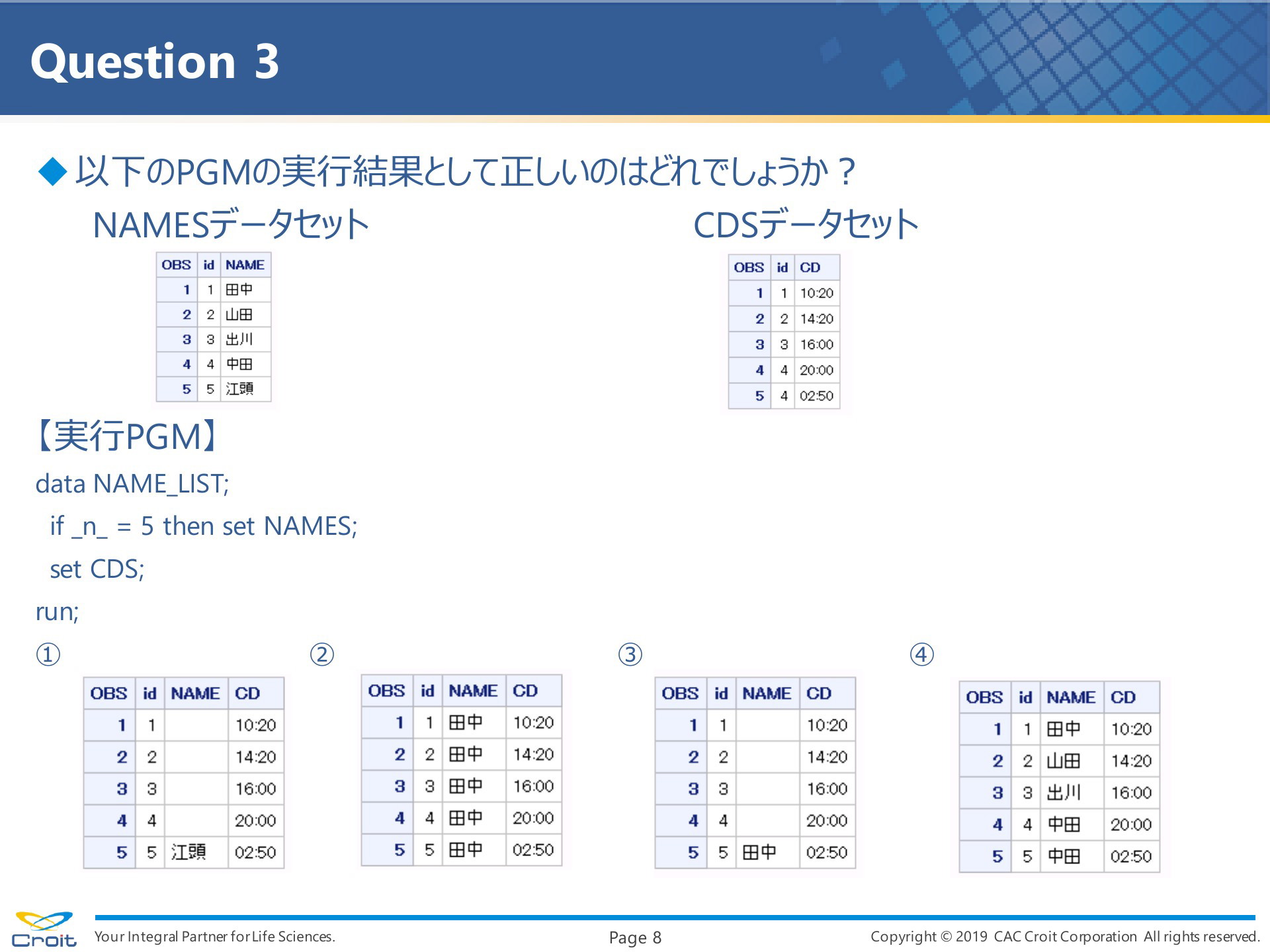 Question 3

◆ 以下のPGMの実行結果として正しいのはどれでしょうか？

NAMESデータセット

| OBS | id | NAME |
|---|---|---|
| 1 | 1 | 田中 |
| 2 | 2 | 山田 |
| 3 | 3 | 出川 |
| 4 | 4 | 中田 |
| 5 | 5 | 江頭 |

CDSデータセット

| OBS | id | CD |
|---|---|---|
| 1 | 1 | 10:20 |
| 2 | 2 | 14:20 |
| 3 | 3 | 16:00 |
| 4 | 4 | 20:00 |
| 5 | 4 | 02:50 |

【実行PGM】

data NAME_LIST;
if _n_ = 5 then set NAMES;
set CDS;
run;

①

| OBS | id | NAME | CD |
|---|---|---|---|
| 1 | 1 | | 10:20 |
| 2 | 2 | | 14:20 |
| 3 | 3 | | 16:00 |
| 4 | 4 | | 20:00 |
| 5 | 5 | 江頭 | 02:50 |

②

| OBS | id | NAME | CD |
|---|---|---|---|
| 1 | 1 | 田中 | 10:20 |
| 2 | 2 | 田中 | 14:20 |
| 3 | 3 | 田中 | 16:00 |
| 4 | 4 | 田中 | 20:00 |
| 5 | 5 | 田中 | 02:50 |

③

| OBS | id | NAME | CD |
|---|---|---|---|
| 1 | 1 | | 10:20 |
| 2 | 2 | | 14:20 |
| 3 | 3 | | 16:00 |
| 4 | 4 | | 20:00 |
| 5 | 5 | 田中 | 02:50 |

④

| OBS | id | NAME | CD |
|---|---|---|---|
| 1 | 1 | 田中 | 10:20 |
| 2 | 2 | 山田 | 14:20 |
| 3 | 3 | 出川 | 16:00 |
| 4 | 4 | 中田 | 20:00 |
| 5 | 5 | 中田 | 02:50 |

Croit Your Integral Partner for Life Sciences. Page 8 Copyright © 2019 CAC Croit Corporation All rights reserved.